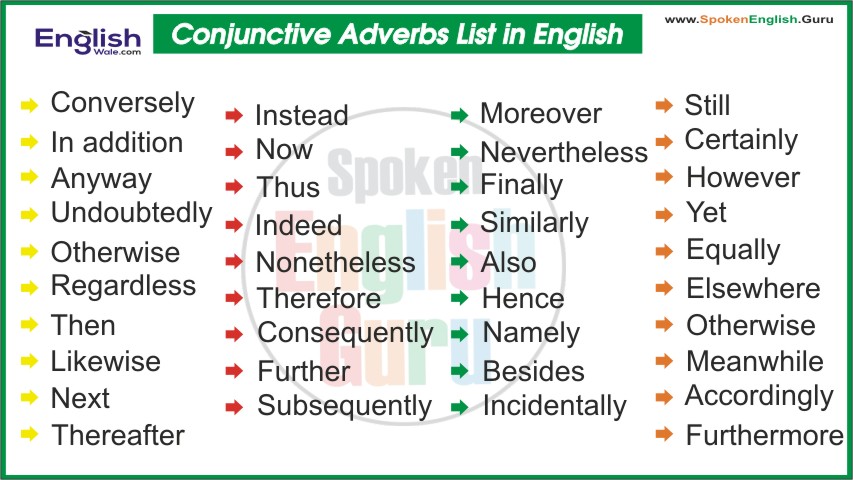 English Wale.com

Conjunctive Adverbs List in English

www.SpokenEnglish.Guru

Conversely
In addition
Anyway
Undoubtedly
Otherwise
Regardless
Then
Likewise
Next
Thereafter

Instead
Now
Thus
Indeed
Nonetheless
Therefore
Consequently
Further
Subsequently

Moreover
Nevertheless
Finally
Similarly
Also
Hence
Namely
Besides
Incidentally

Still
Certainly
However
Yet
Equally
Elsewhere
Otherwise
Meanwhile
Accordingly
Furthermore

Spoken English Guru